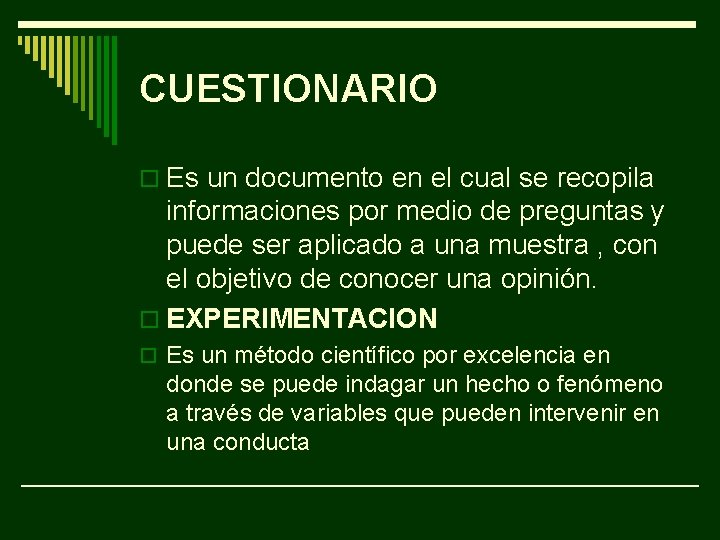 CUESTIONARIO

Es un documento en el cual se recopila informaciones por medio de preguntas y puede ser aplicado a una muestra , con el objetivo de conocer una opinión.

EXPERIMENTACION

Es un método científico por excelencia en donde se puede indagar un hecho o fenómeno a través de variables que pueden intervenir en una conducta